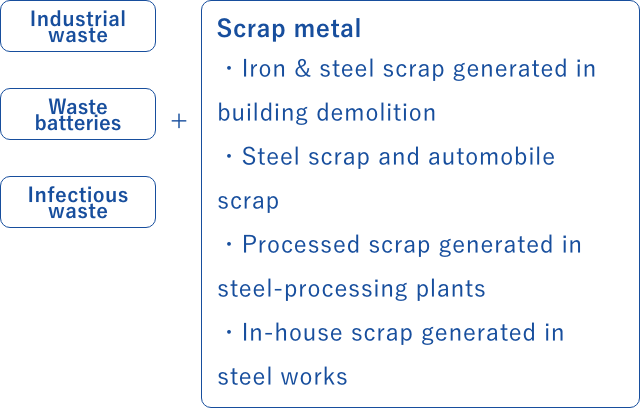 Industrial waste

Waste batteries

Infectious waste

+

Scrap metal
・Iron & steel scrap generated in building demolition
・Steel scrap and automobile scrap
・Processed scrap generated in steel-processing plants
・In-house scrap generated in steel works